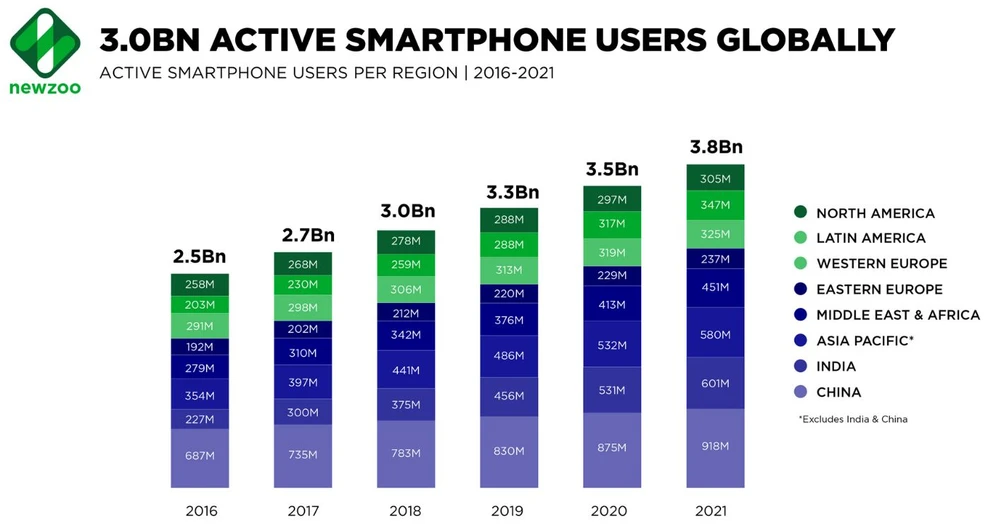 newzoo

3.0BN ACTIVE SMARTPHONE USERS GLOBALLY

ACTIVE SMARTPHONE USERS PER REGION | 2016-2021

2.5Bn
258M
203M
291M
192M
279M
354M
227M
687M
2016

2.7Bn
268M
230M
298M
202M
310M
397M
300M
735M
2017

3.0Bn
278M
259M
306M
212M
342M
441M
375M
783M
2018

3.3Bn
288M
288M
313M
220M
376M
486M
456M
830M
2019

3.5Bn
297M
317M
319M
229M
413M
532M
531M
875M
2020

3.8Bn
305M
347M
325M
237M
451M
580M
601M
918M
2021

NORTH AMERICA
LATIN AMERICA
WESTERN EUROPE
EASTERN EUROPE
MIDDLE EAST & AFRICA
ASIA PACIFIC*
INDIA
CHINA

*Excludes India & China